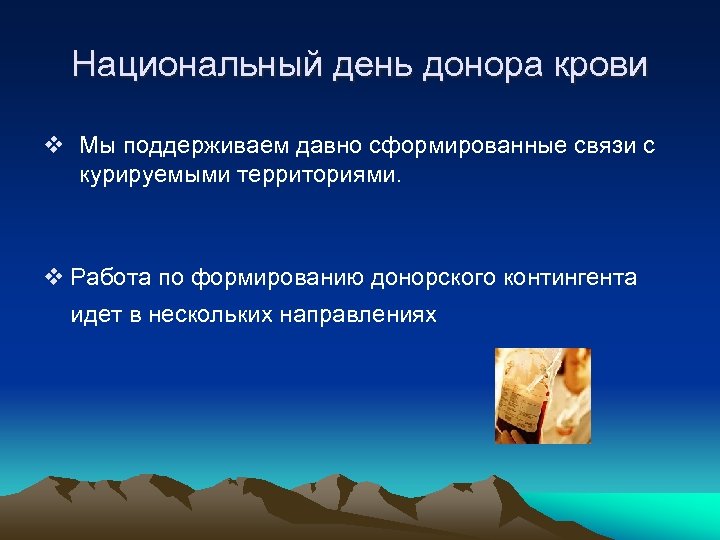 Национальный день донора крови

❖ Мы поддерживаем давно сформированные связи с курируемыми территориями.

❖ Работа по формированию донорского контингента идет в нескольких направлениях